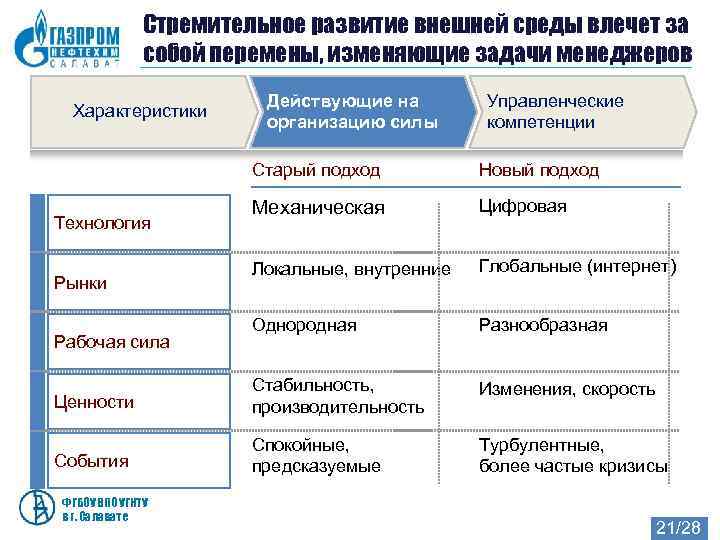 ГАЗПРОМ НЕФТЕХИМ САЛАВАТ

Стремительное развитие внешней среды влечет за собой перемены, изменяющие задачи менеджеров

Характеристики

Действующие на организацию силы

Управленческие компетенции

| | Старый подход | Новый подход |
|---|---|---|
| Технология | Механическая | Цифровая |
| Рынки | Локальные, внутренние | Глобальные (интернет) |
| Рабочая сила | Однородная | Разнообразная |
| Ценности | Стабильность, производительность | Изменения, скорость |
| События | Спокойные, предсказуемые | Турбулентные, более частые кризисы |

ФГБОУ ВПО УГНТУ в г. Салавате

21/28